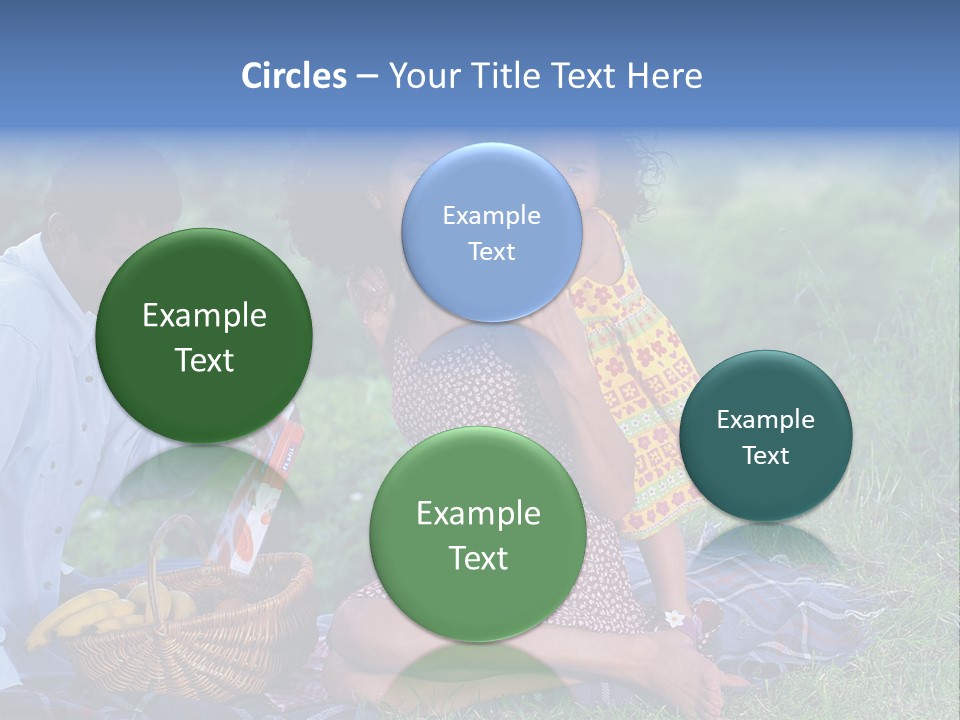 Circles – Your Title Text Here

Example Text

Example Text

Example Text

Example Text